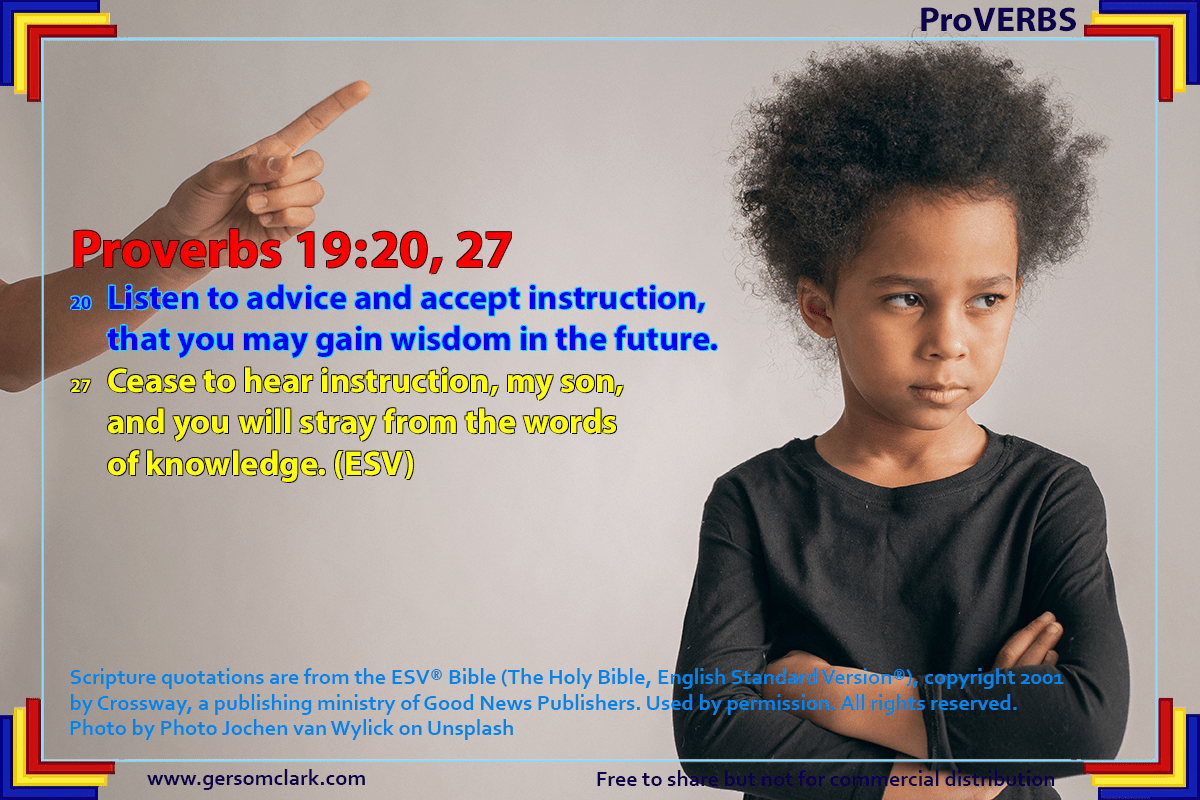 ProVERBS

Proverbs 19:20, 27

20 Listen to advice and accept instruction, that you may gain wisdom in the future.

27 Cease to hear instruction, my son, and you will stray from the words of knowledge. (ESV)

Scripture quotations are from the ESV® Bible (The Holy Bible, English Standard Version®), copyright 2001 by Crossway, a publishing ministry of Good News Publishers. Used by permission. All rights reserved.
Photo by Photo Jochen van Wylick on Unsplash

www.gersomclark.com

Free to share but not for commercial distribution